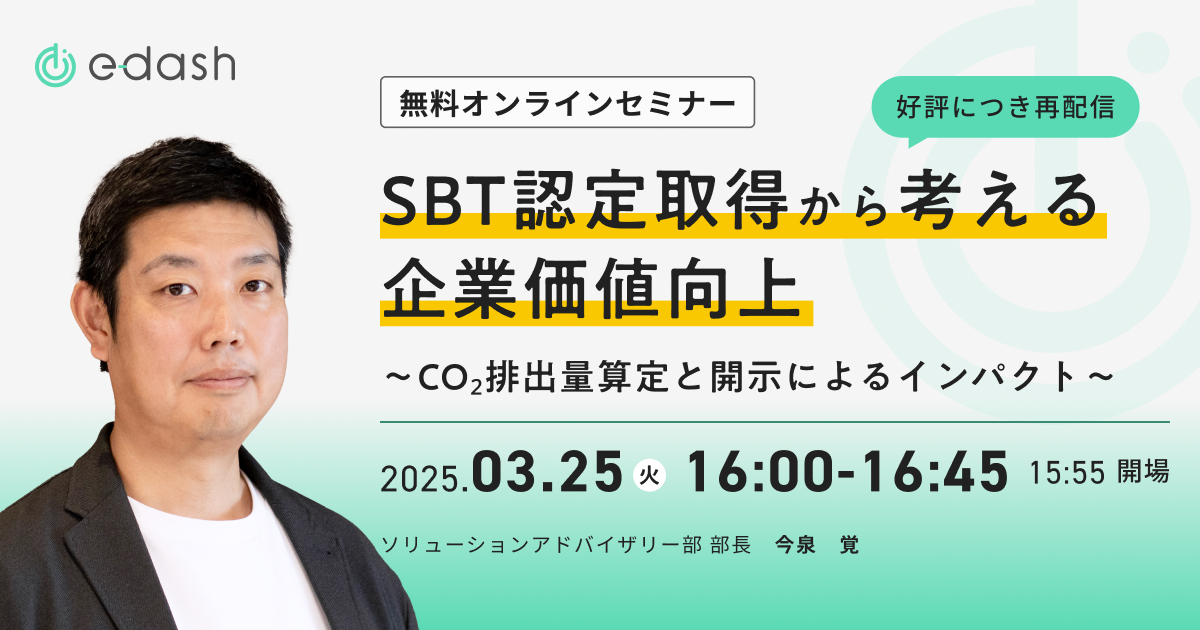 e-dash

無料オンラインセミナー

好評につき再配信

SBT認定取得から考える
企業価値向上

～$CO_2$排出量算定と開示によるインパクト～

2025.03.25 火 16:00-16:45 15:55 開場

ソリューションアドバイザリー部 部長　今泉　覚